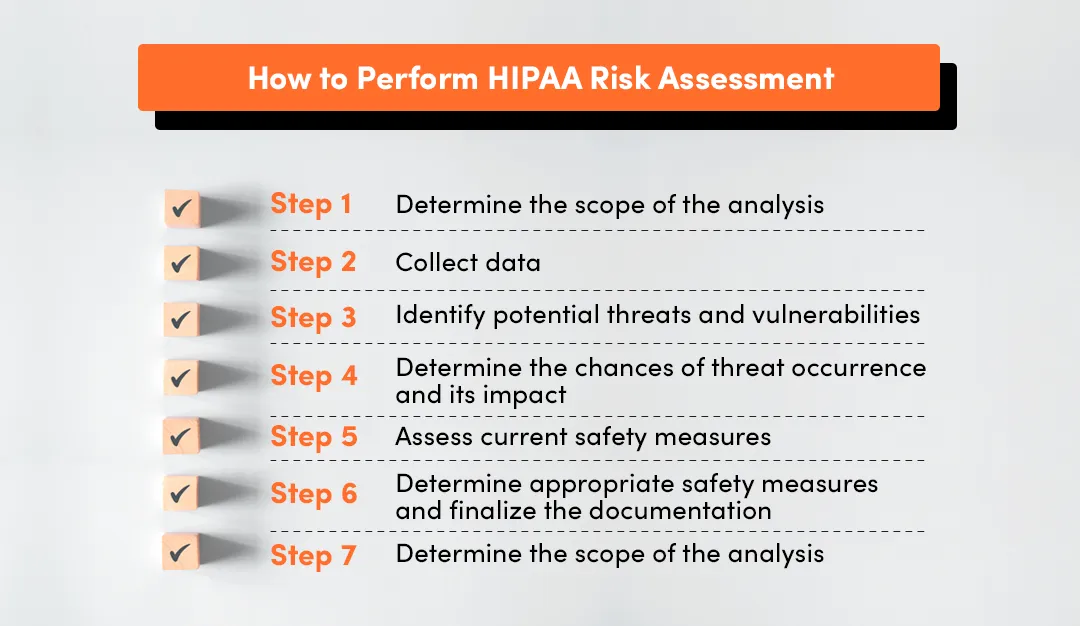 How to Perform HIPAA Risk Assessment

✔ Step 1 Determine the scope of the analysis

✔ Step 2 Collect data

✔ Step 3 Identify potential threats and vulnerabilities

✔ Step 4 Determine the chances of threat occurrence and its impact

✔ Step 5 Assess current safety measures

✔ Step 6 Determine appropriate safety measures and finalize the documentation

✔ Step 7 Determine the scope of the analysis